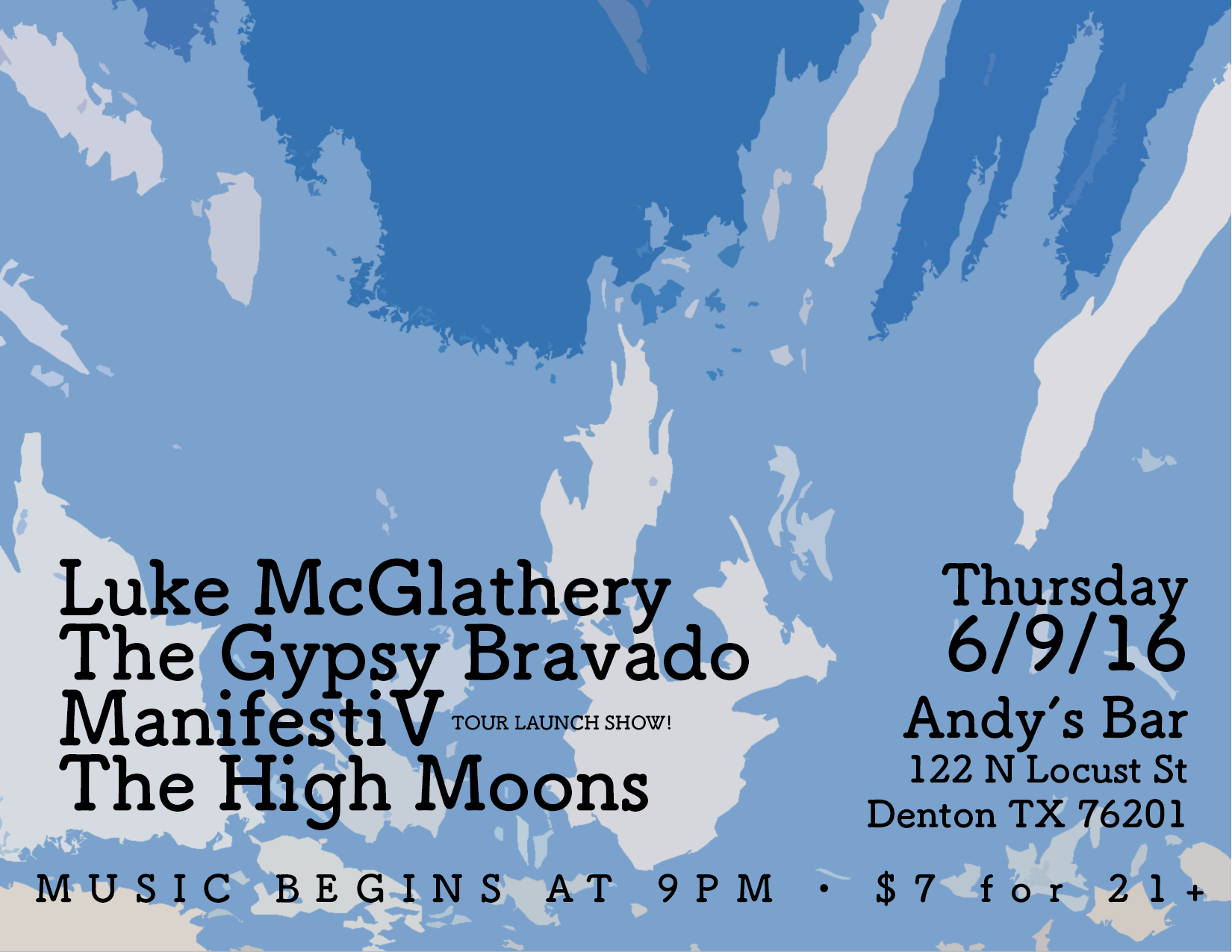 Luke McGlathery
The Gypsy Bravado
ManifestiV TOUR LAUNCH SHOW!
The High Moons

Thursday
6/9/16
Andy's Bar
122 N Locust St
Denton TX 76201

MUSIC BEGINS AT 9PM • $7 for 21+